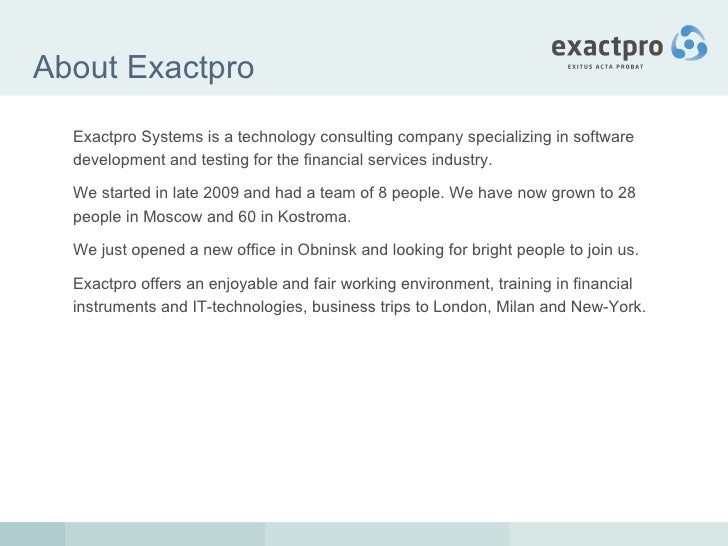 About Exactpro

exactpro
EXITUS ACTA PROBAT

Exactpro Systems is a technology consulting company specializing in software development and testing for the financial services industry.

We started in late 2009 and had a team of 8 people. We have now grown to 28 people in Moscow and 60 in Kostroma.

We just opened a new office in Obninsk and looking for bright people to join us.

Exactpro offers an enjoyable and fair working environment, training in financial instruments and IT-technologies, business trips to London, Milan and New-York.